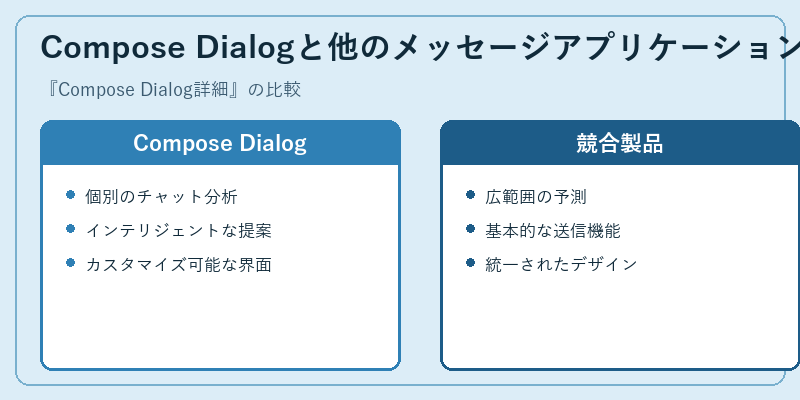 Compose Dialogと他のメッセージアプリケーション

『Compose Dialog詳細』の比較

Compose Dialog

- 個別のチャット分析
- インテリジェントな提案
- カスタマイズ可能な界面

競合製品

- 広範囲の予測
- 基本的な送信機能
- 統一されたデザイン